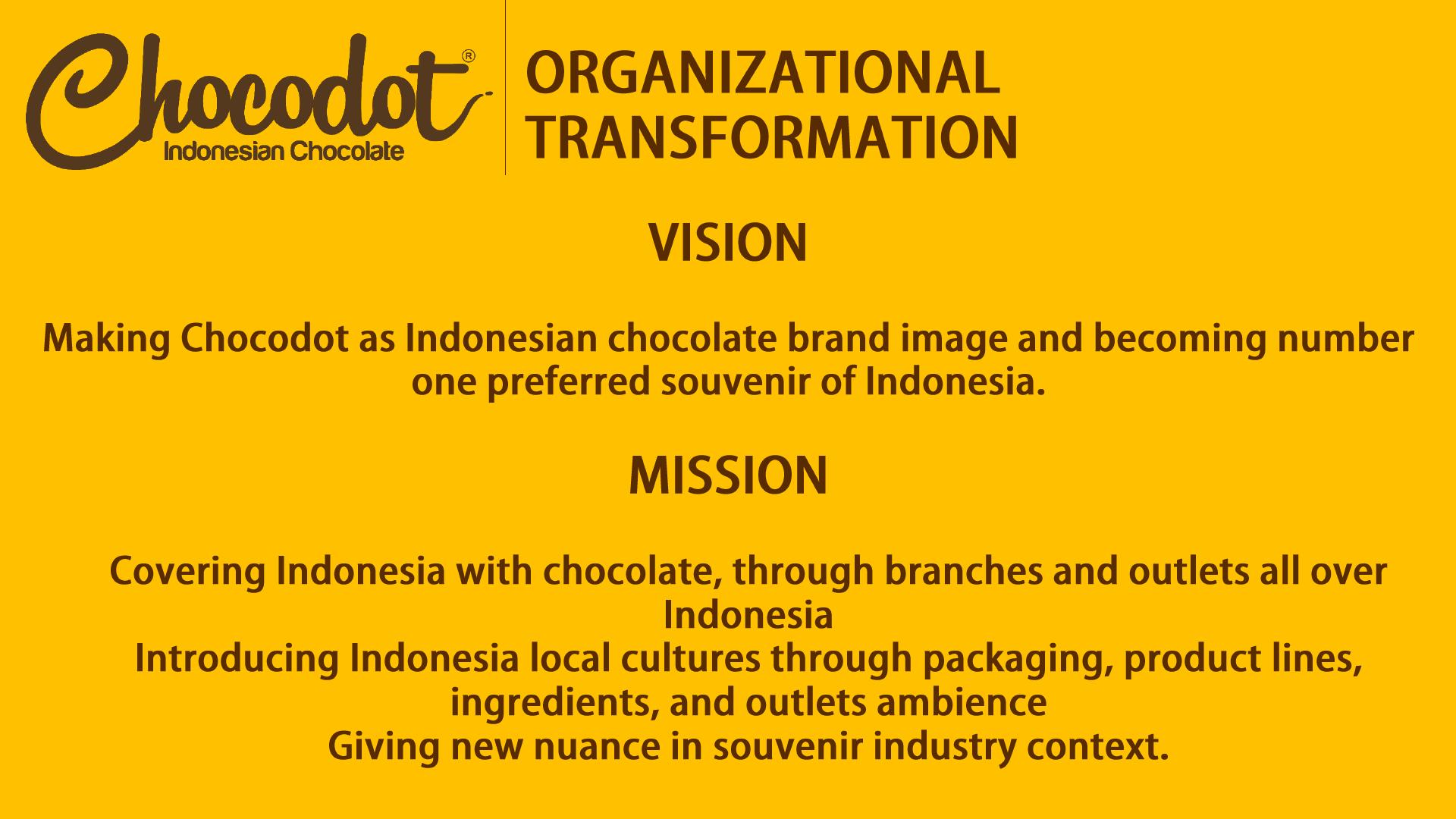 Chocodot®
Indonesian Chocolate

ORGANIZATIONAL TRANSFORMATION

VISION

Making Chocodot as Indonesian chocolate brand image and becoming number one preferred souvenir of Indonesia.

MISSION

Covering Indonesia with chocolate, through branches and outlets all over Indonesia
Introducing Indonesia local cultures through packaging, product lines, ingredients, and outlets ambience
Giving new nuance in souvenir industry context.